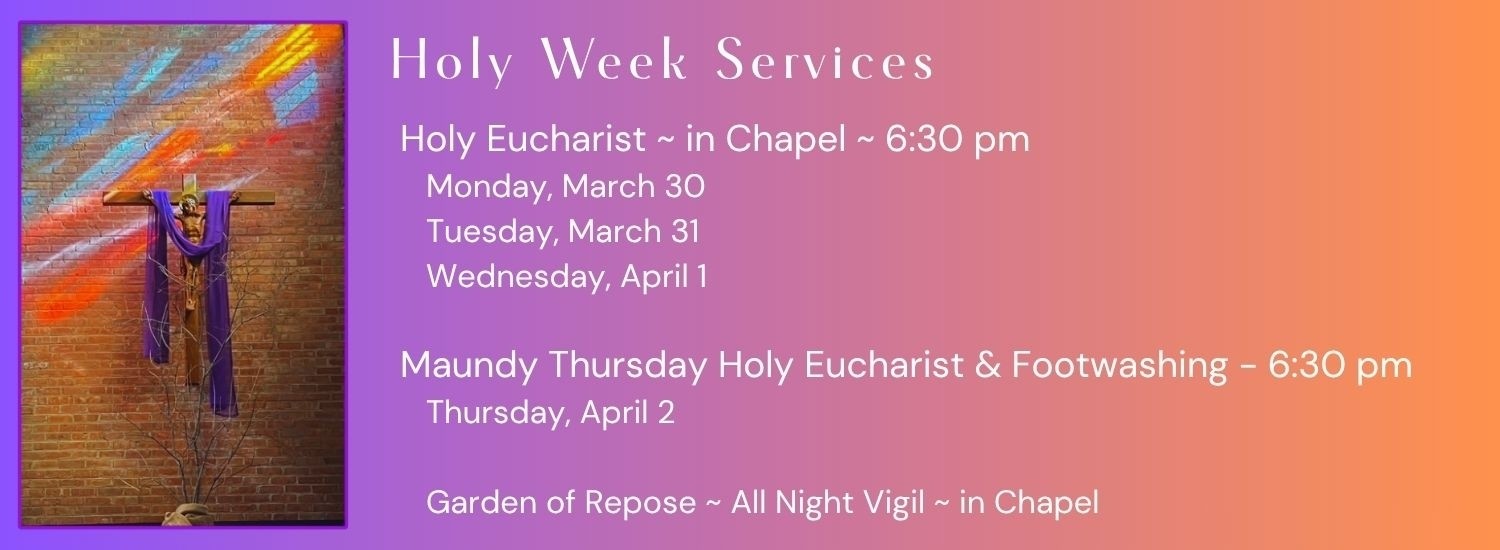 Holy Week Services

Holy Eucharist ~ in Chapel ~ 6:30 pm
Monday, March 30
Tuesday, March 31
Wednesday, April 1

Maundy Thursday Holy Eucharist & Footwashing - 6:30 pm
Thursday, April 2

Garden of Repose ~ All Night Vigil ~ in Chapel